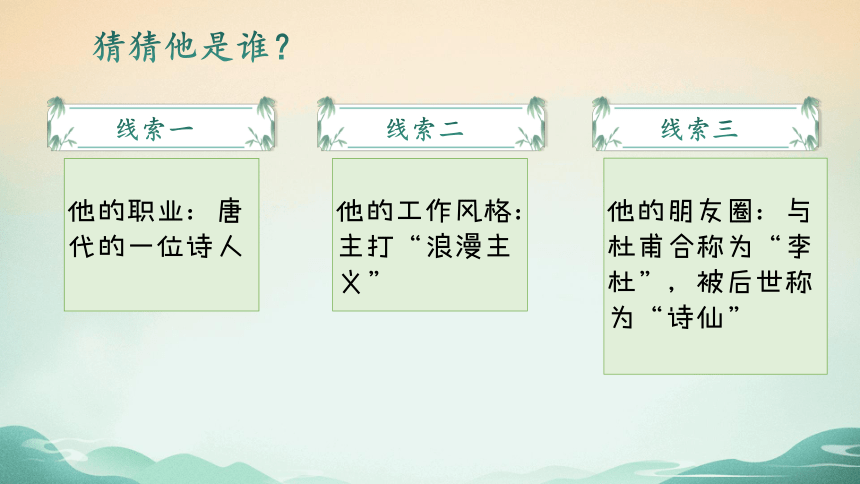 猜猜他是谁？

线索一

他的职业：唐代的一位诗人

线索二

他的工作风格：主打“浪漫主义”

线索三

他的朋友圈：与杜甫合称为“李杜”，被后世称为“诗仙”